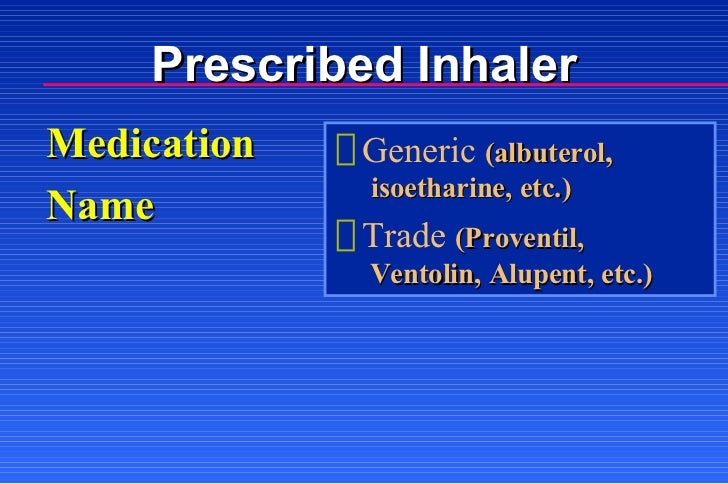 Prescribed Inhaler

Medication Name

Generic (albuterol, isoetharine, etc.)

Trade (Proventil, Ventolin, Alupent, etc.)